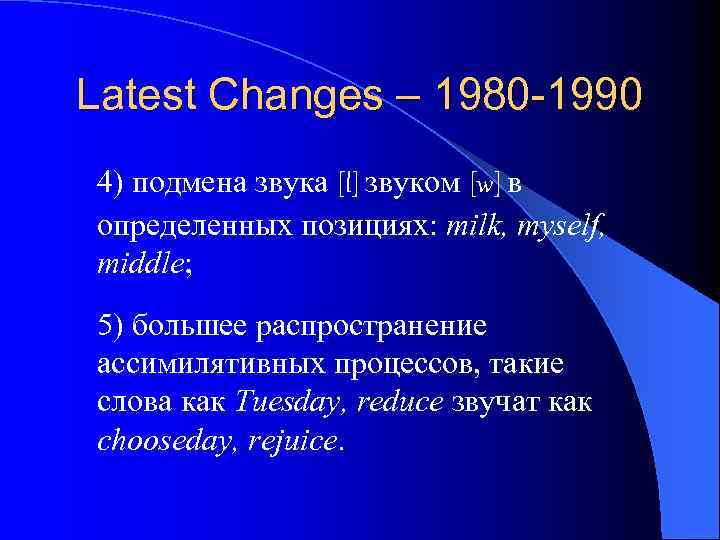 Latest Changes – 1980-1990

4) подмена звука [l] звуком [w] в определенных позициях: milk, myself, middle;

5) большее распространение ассимилятивных процессов, такие слова как Tuesday, reduce звучат как chooseday, rejuice.